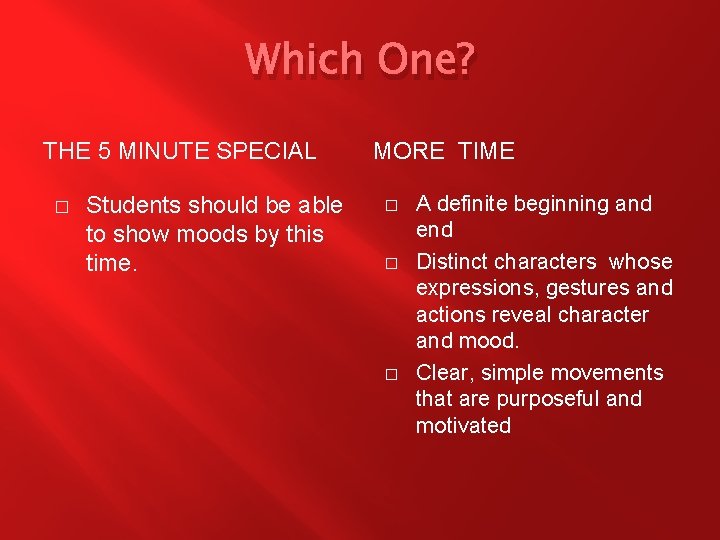 Which One?

THE 5 MINUTE SPECIAL

□ Students should be able to show moods by this time.

MORE TIME

□ A definite beginning and end

□ Distinct characters whose expressions, gestures and actions reveal character and mood.

□ Clear, simple movements that are purposeful and motivated